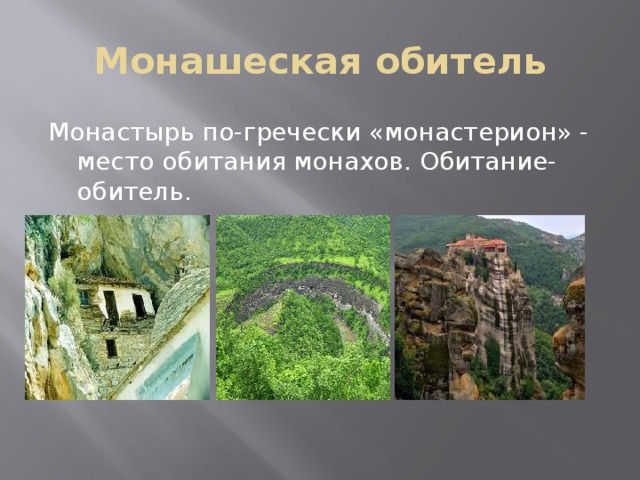 Монашеская обитель

Монастырь по-гречески «монастерион» - место обитания монахов. Обитание-обитель.